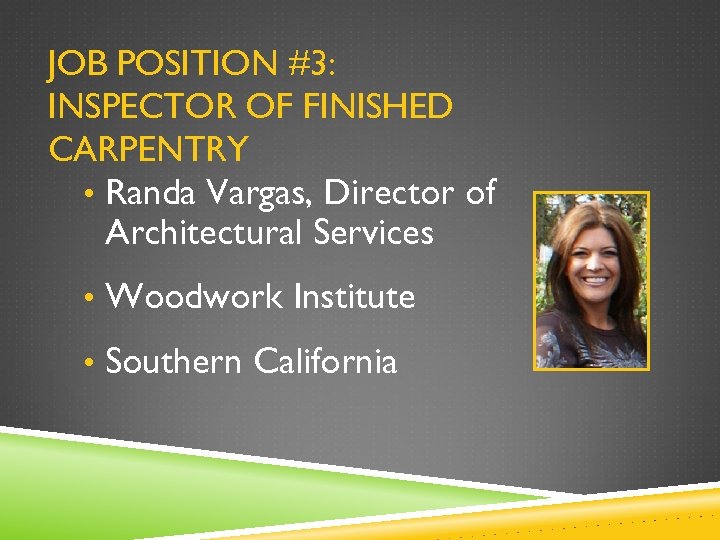 JOB POSITION #3: INSPECTOR OF FINISHED CARPENTRY

• Randa Vargas, Director of Architectural Services

• Woodwork Institute

• Southern California